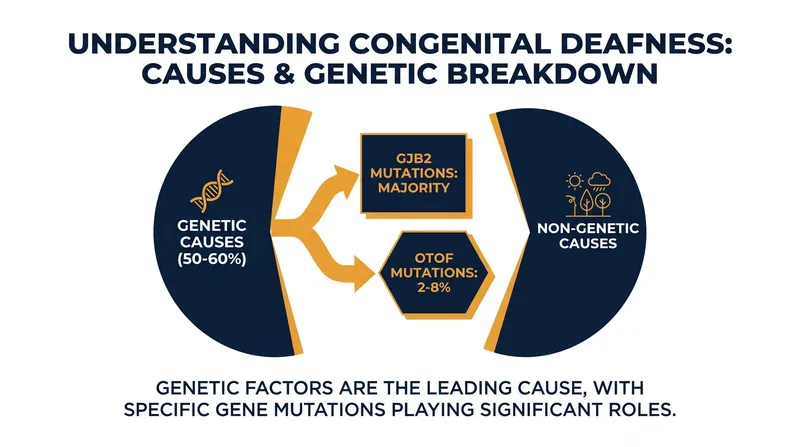 UNDERSTANDING CONGENITAL DEAFNESS: CAUSES & GENETIC BREAKDOWN

GENETIC CAUSES (50-60%)

GJB2 MUTATIONS: MAJORITY

OTOF MUTATIONS: 2-8%

NON-GENETIC CAUSES

GENETIC FACTORS ARE THE LEADING CAUSE, WITH SPECIFIC GENE MUTATIONS PLAYING SIGNIFICANT ROLES.